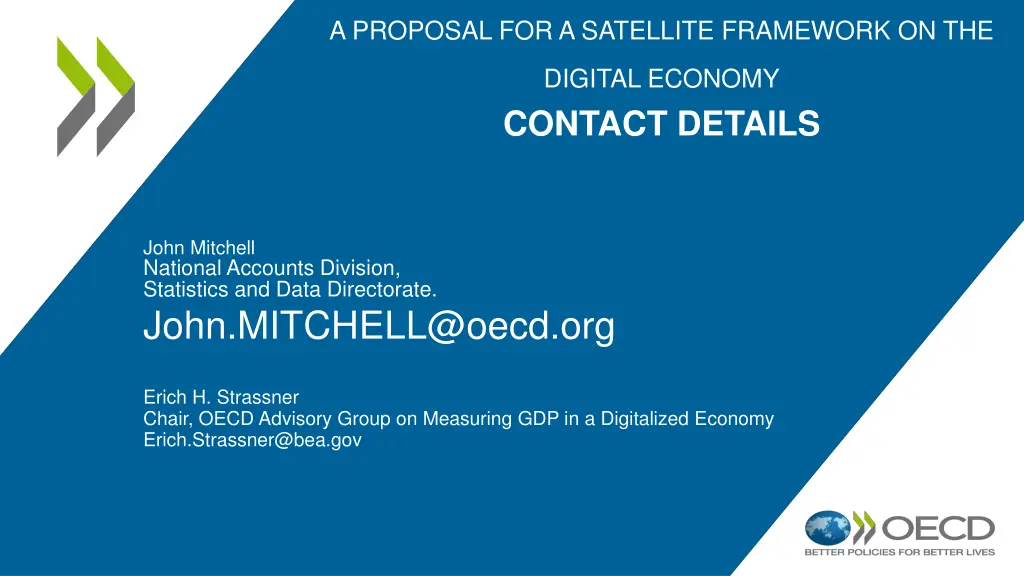 A PROPOSAL FOR A SATELLITE FRAMEWORK ON THE DIGITAL ECONOMY

CONTACT DETAILS

John Mitchell
National Accounts Division,
Statistics and Data Directorate.
John.MITCHELL@oecd.org

Erich H. Strassner
Chair, OECD Advisory Group on Measuring GDP in a Digitalized Economy
Erich.Strassner@bea.gov

OECD
BETTER POLICIES FOR BETTER LIVES